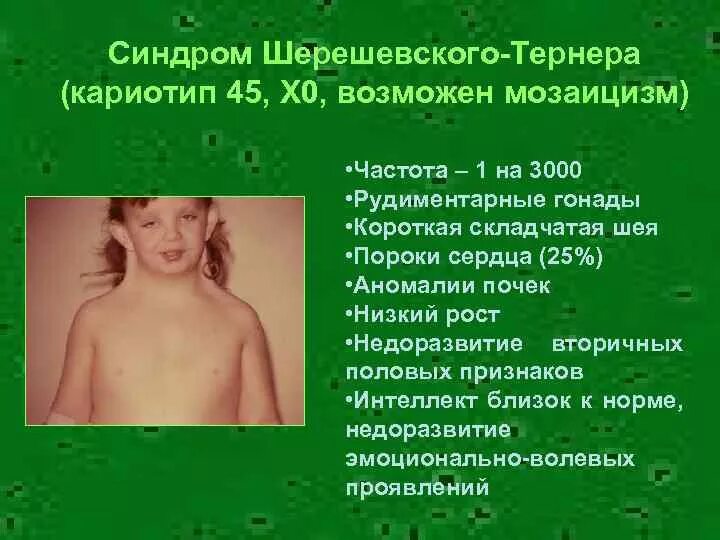 Синдром Шерешевского-Тернера
(кариотип 45, Х0, возможен мозаицизм)

•Частота – 1 на 3000
•Рудиментарные гонады
•Короткая складчатая шея
•Пороки сердца (25%)
•Аномалии почек
•Низкий рост
•Недоразвитие вторичных половых признаков
•Интеллект близок к норме, недоразвитие эмоционально-волевых проявлений